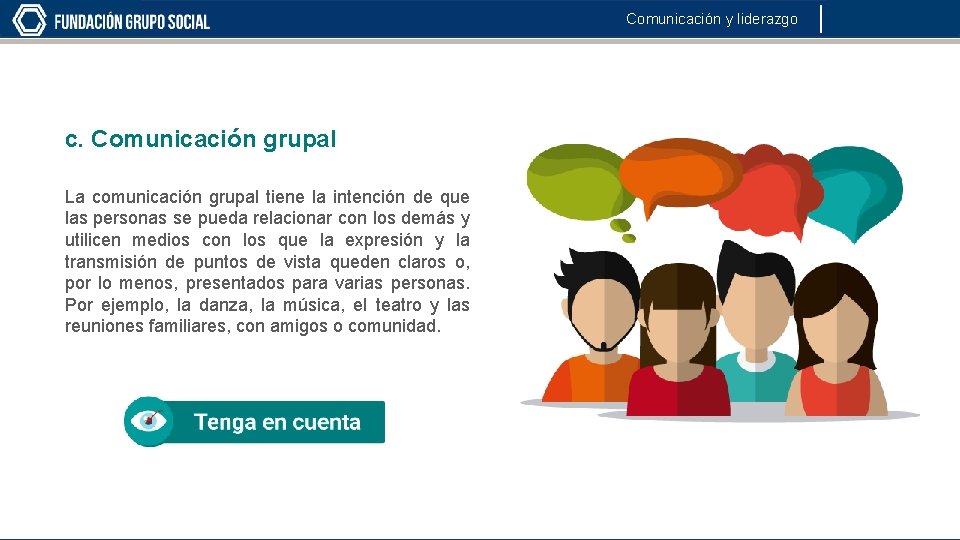 FUNDACIÓN GRUPO SOCIAL

Comunicación y liderazgo

c. Comunicación grupal

La comunicación grupal tiene la intención de que las personas se pueda relacionar con los demás y utilicen medios con los que la expresión y la transmisión de puntos de vista queden claros o, por lo menos, presentados para varias personas. Por ejemplo, la danza, la música, el teatro y las reuniones familiares, con amigos o comunidad.

Tenga en cuenta